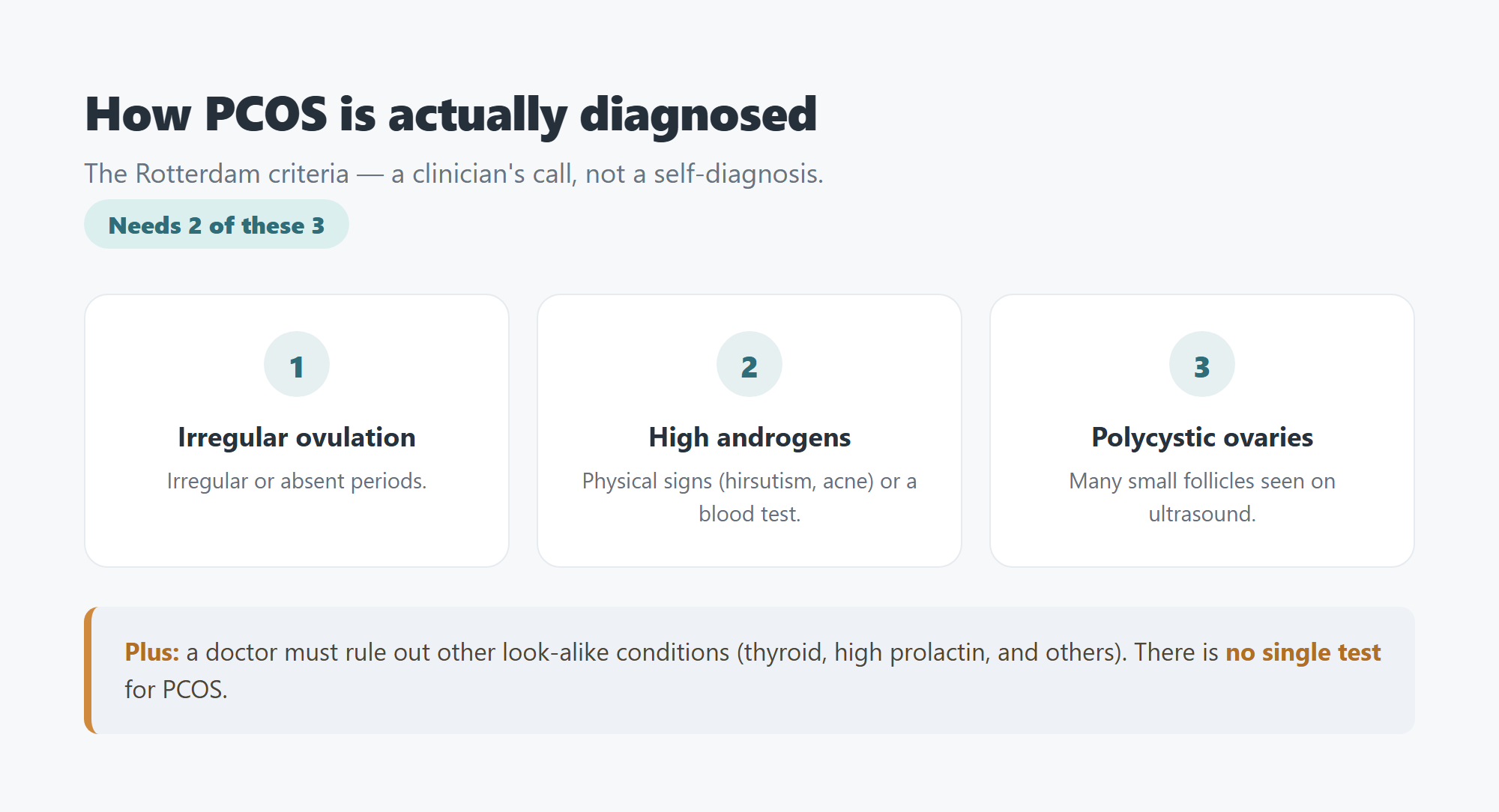 How PCOS is actually diagnosed

The Rotterdam criteria — a clinician's call, not a self-diagnosis.

Needs 2 of these 3

1

Irregular ovulation

Irregular or absent periods.

2

High androgens

Physical signs (hirsutism, acne) or a blood test.

3

Polycystic ovaries

Many small follicles seen on ultrasound.

Plus: a doctor must rule out other look-alike conditions (thyroid, high prolactin, and others). There is no single test for PCOS.